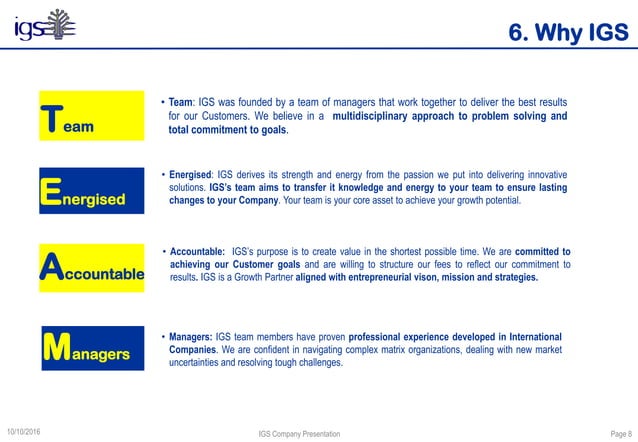 igs

6. Why IGS

Team

• Team: IGS was founded by a team of managers that work together to deliver the best results for our Customers. We believe in a multidisciplinary approach to problem solving and total commitment to goals.

Energised

• Energised: IGS derives its strength and energy from the passion we put into delivering innovative solutions. IGS's team aims to transfer it knowledge and energy to your team to ensure lasting changes to your Company. Your team is your core asset to achieve your growth potential.

Accountable

• Accountable: IGS's purpose is to create value in the shortest possible time. We are committed to achieving our Customer goals and are willing to structure our fees to reflect our commitment to results. IGS is a Growth Partner aligned with entrepreneurial vison, mission and strategies.

Managers

• Managers: IGS team members have proven professional experience developed in International Companies. We are confident in navigating complex matrix organizations, dealing with new market uncertainties and resolving tough challenges.

10/10/2016

IGS Company Presentation

Page 8